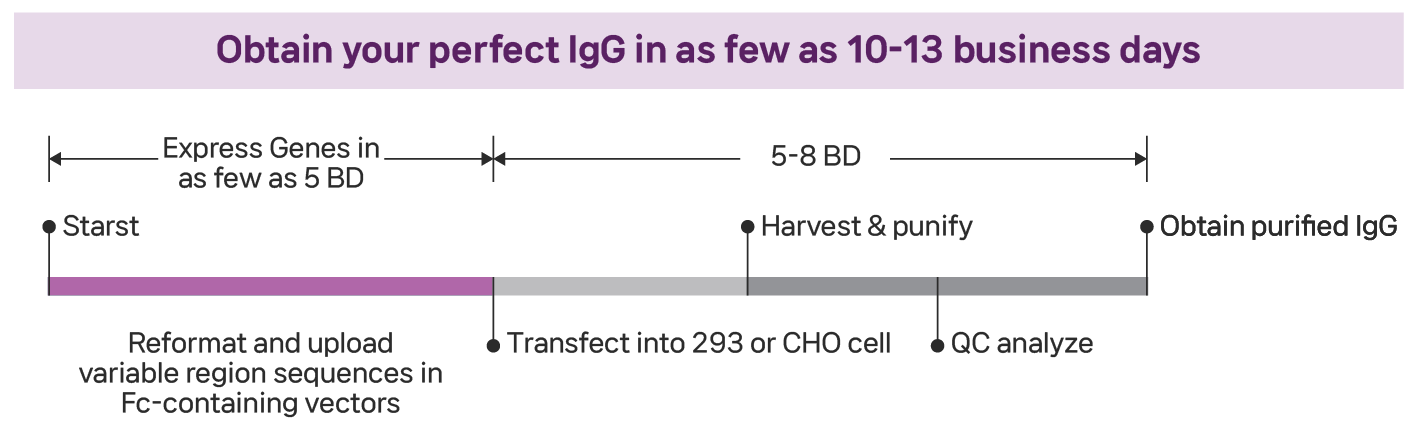 Obtain your perfect IgG in as few as 10-13 business days

Express Genes in as few as 5 BD

5-8 BD

Starst

Harvest & punify

Obtain purified IgG

Reformat and upload variable region sequences in Fc-containing vectors

Transfect into 293 or CHO cell

QC analyze